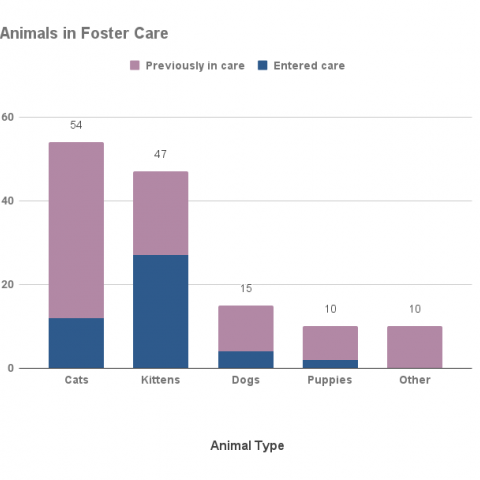 Animals in Foster Care

Previously in care
Entered care

60
40
20
0

54
47
15
10
10

Cats
Kittens
Dogs
Puppies
Other

Animal Type